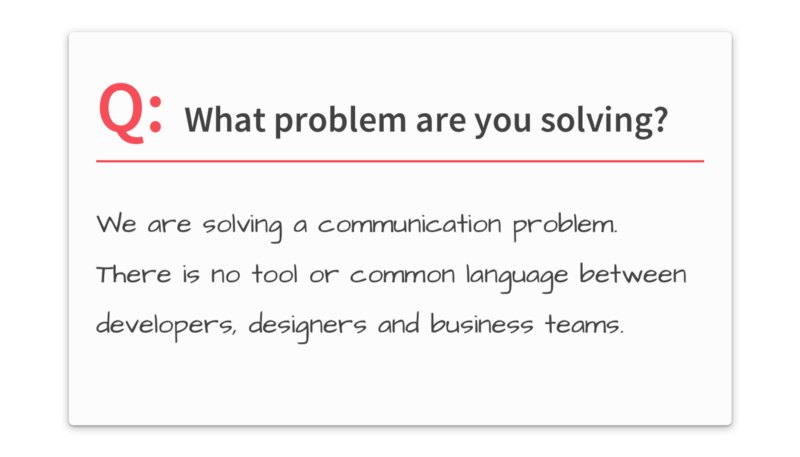 Q: What problem are you solving?

We are solving a communication problem. There is no tool or common language between developers, designers and business teams.